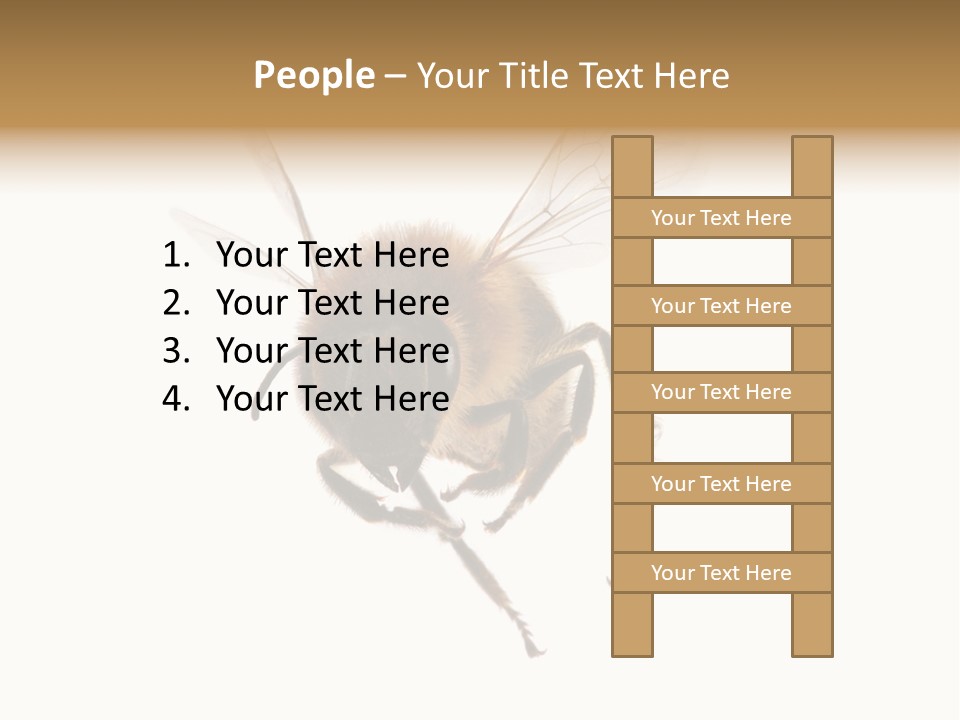 People – Your Title Text Here

1. Your Text Here
2. Your Text Here
3. Your Text Here
4. Your Text Here

Your Text Here

Your Text Here

Your Text Here

Your Text Here

Your Text Here